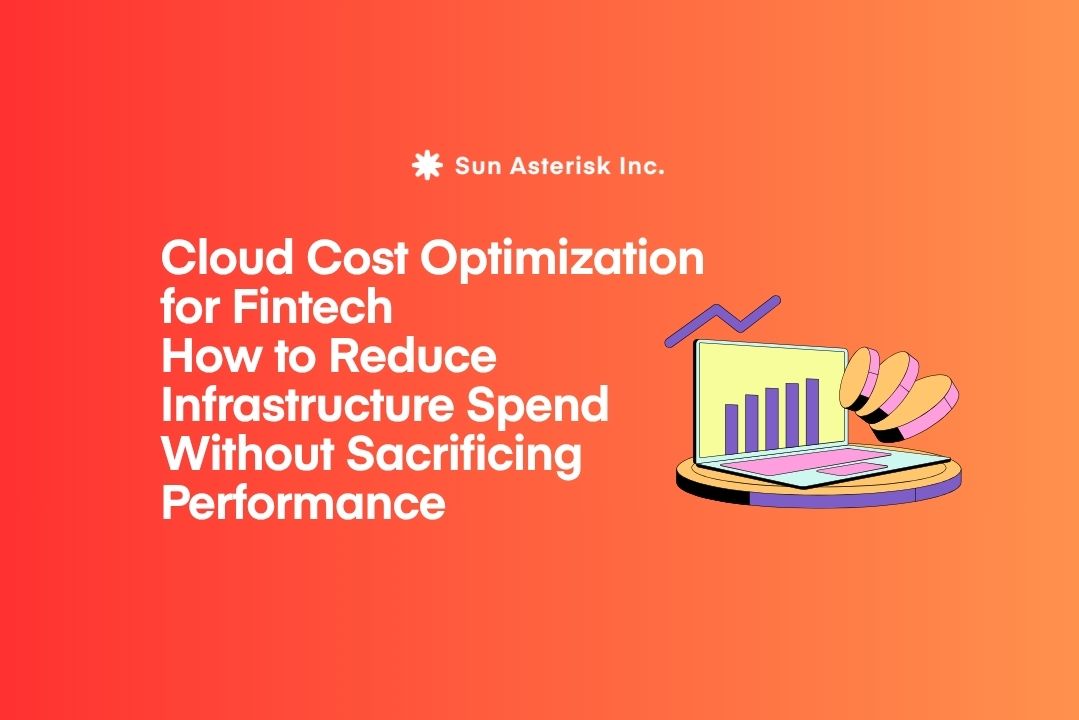 Sun Asterisk Inc.

Cloud Cost Optimization for Fintech
How to Reduce Infrastructure Spend Without Sacrificing Performance